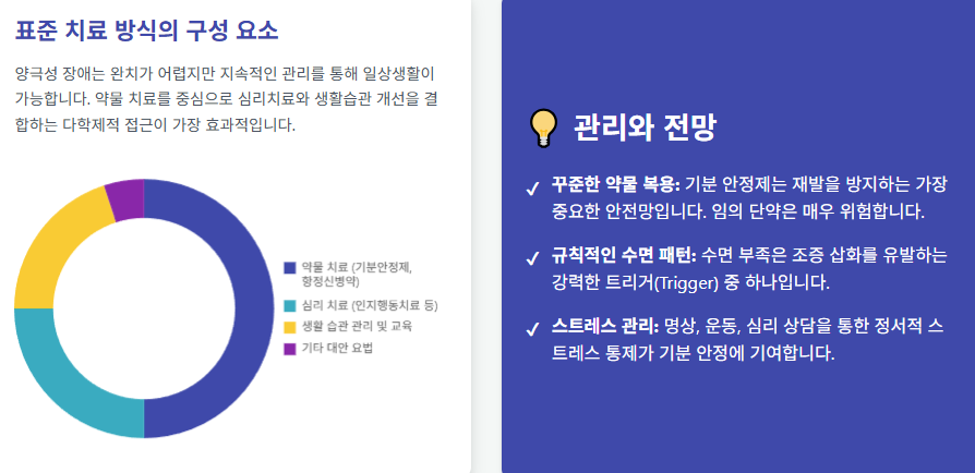 표준 치료 방식의 구성 요소

양극성 장애는 완치가 어렵지만 지속적인 관리를 통해 일상생활이 가능합니다. 약물 치료를 중심으로 심리치료와 생활습관 개선을 결합하는 다학제적 접근이 가장 효과적입니다.

약물 치료 (기분안정제, 항정신병약)
심리 치료 (인지행동치료 등)
생활 습관 관리 및 교육
기타 대안 요법

관리와 전망

✓ 꾸준한 약물 복용: 기분 안정제는 재발을 방지하는 가장 중요한 안전망입니다. 임의 단약은 매우 위험합니다.

✓ 규칙적인 수면 패턴: 수면 부족은 조증 삽화를 유발하는 강력한 트리거(Trigger) 중 하나입니다.

✓ 스트레스 관리: 명상, 운동, 심리 상담을 통한 정서적 스트레스 통제가 기분 안정에 기여합니다.